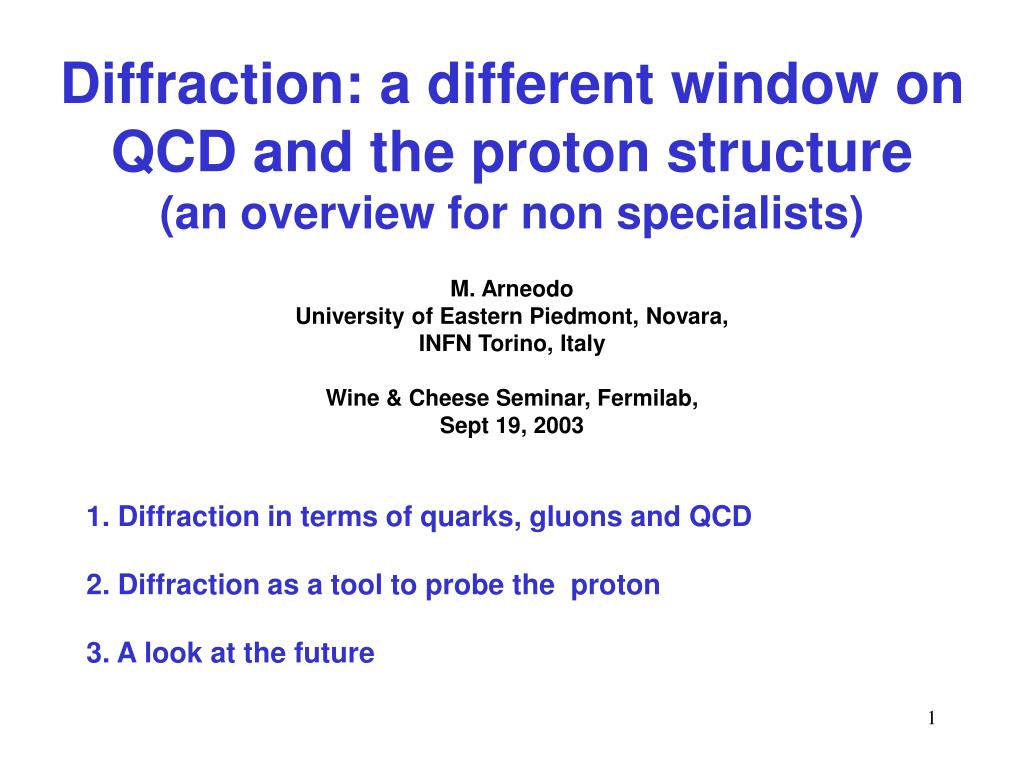 Diffraction: a different window on QCD and the proton structure
(an overview for non specialists)

M. Arneodo
University of Eastern Piedmont, Novara,
INFN Torino, Italy

Wine & Cheese Seminar, Fermilab,
Sept 19, 2003

1. Diffraction in terms of quarks, gluons and QCD

2. Diffraction as a tool to probe the proton

3. A look at the future

1